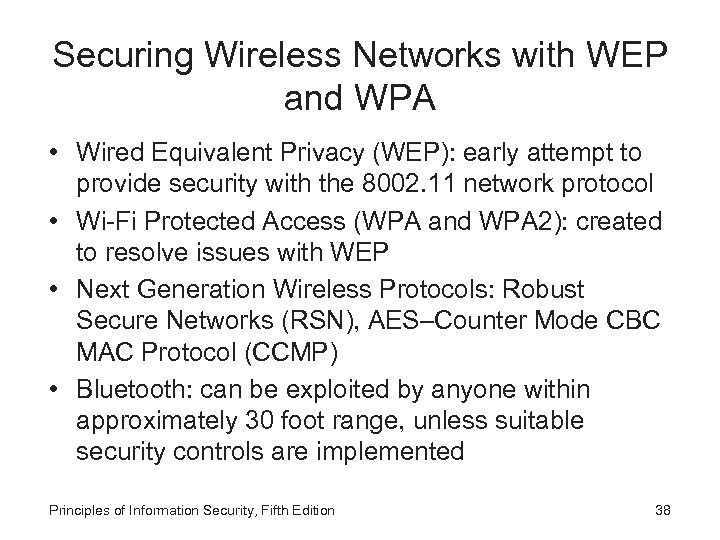 Securing Wireless Networks with WEP and WPA

• Wired Equivalent Privacy (WEP): early attempt to provide security with the 8002.11 network protocol
• Wi-Fi Protected Access (WPA and WPA2): created to resolve issues with WEP
• Next Generation Wireless Protocols: Robust Secure Networks (RSN), AES–Counter Mode CBC MAC Protocol (CCMP)
• Bluetooth: can be exploited by anyone within approximately 30 foot range, unless suitable security controls are implemented

Principles of Information Security, Fifth Edition

38